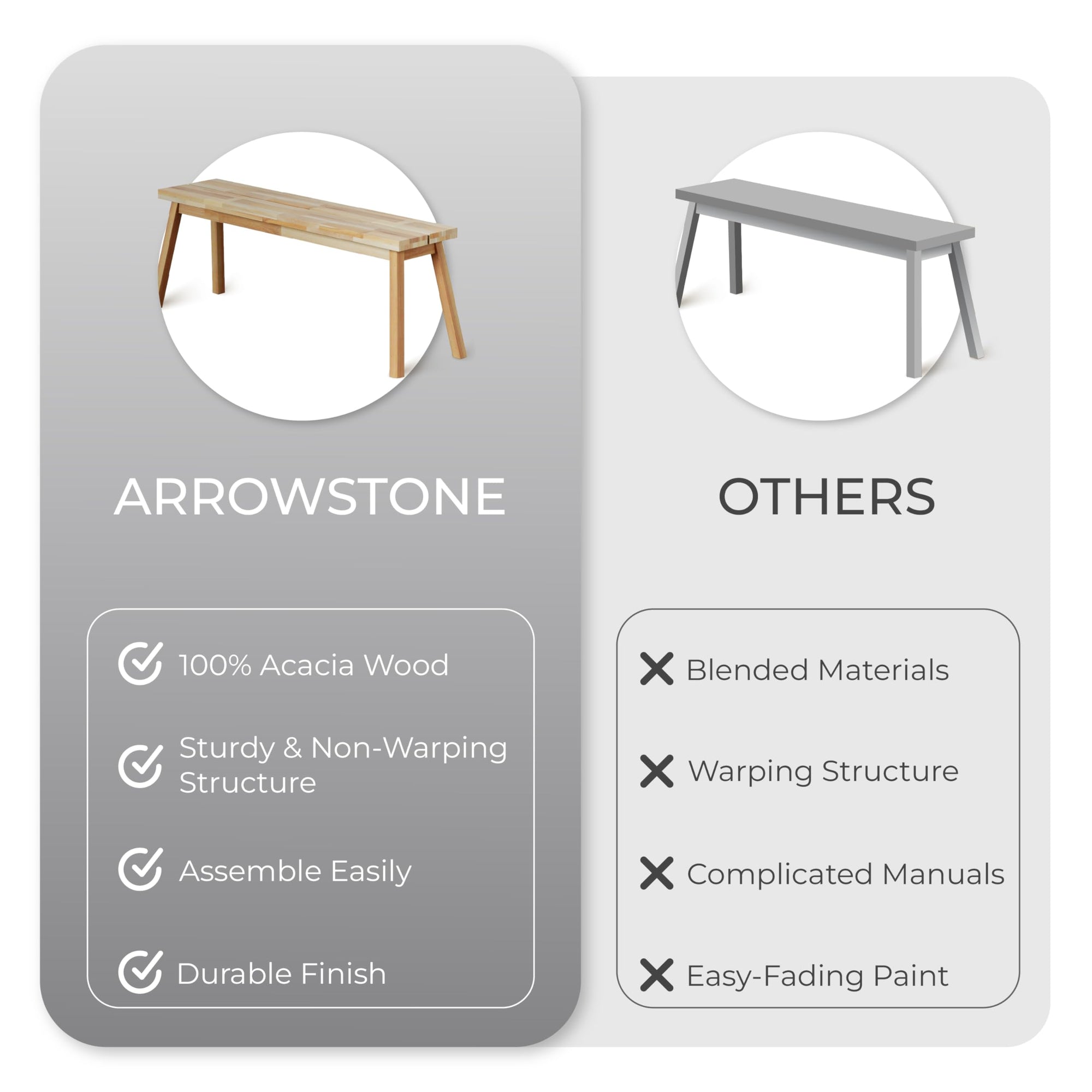 ARROWSTONE

100% Acacia Wood

Sturdy & Non-Warping Structure

Assemble Easily

Durable Finish

OTHERS

Blended Materials

Warping Structure

Complicated Manuals

Easy-Fading Paint